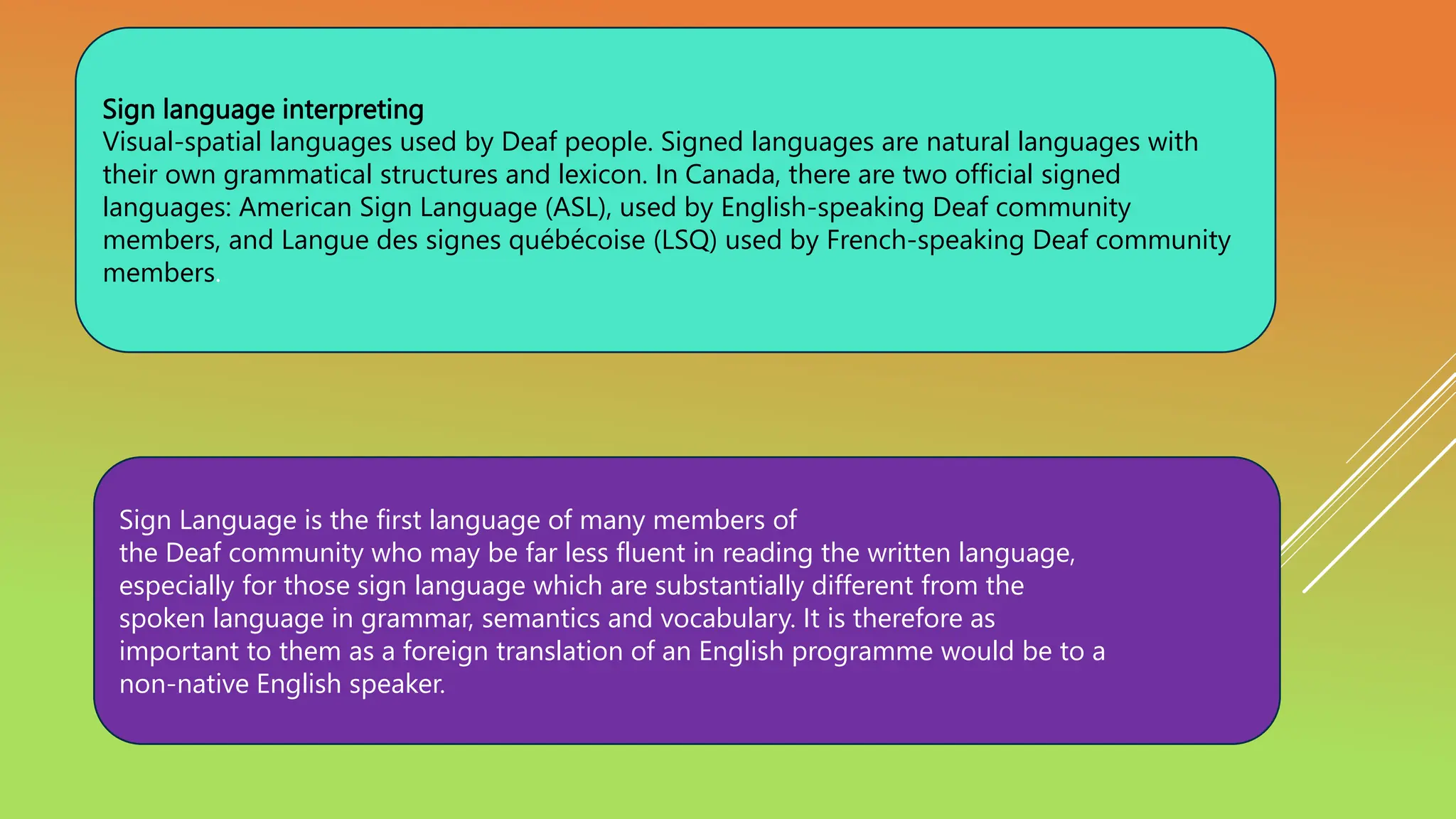 Sign language interpreting
Visual-spatial languages used by Deaf people. Signed languages are natural languages with their own grammatical structures and lexicon. In Canada, there are two official signed languages: American Sign Language (ASL), used by English-speaking Deaf community members, and Langue des signes québécoise (LSQ) used by French-speaking Deaf community members.

Sign Language is the first language of many members of the Deaf community who may be far less fluent in reading the written language, especially for those sign language which are substantially different from the spoken language in grammar, semantics and vocabulary. It is therefore as important to them as a foreign translation of an English programme would be to a non-native English speaker.